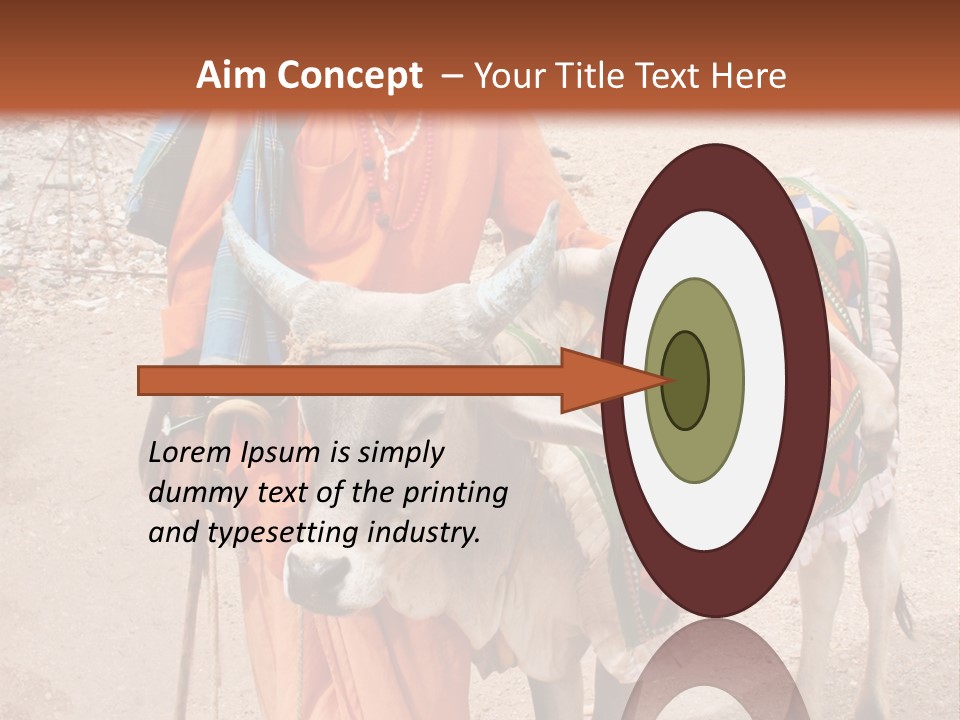 Aim Concept – Your Title Text Here

Lorem Ipsum is simply dummy text of the printing and typesetting industry.